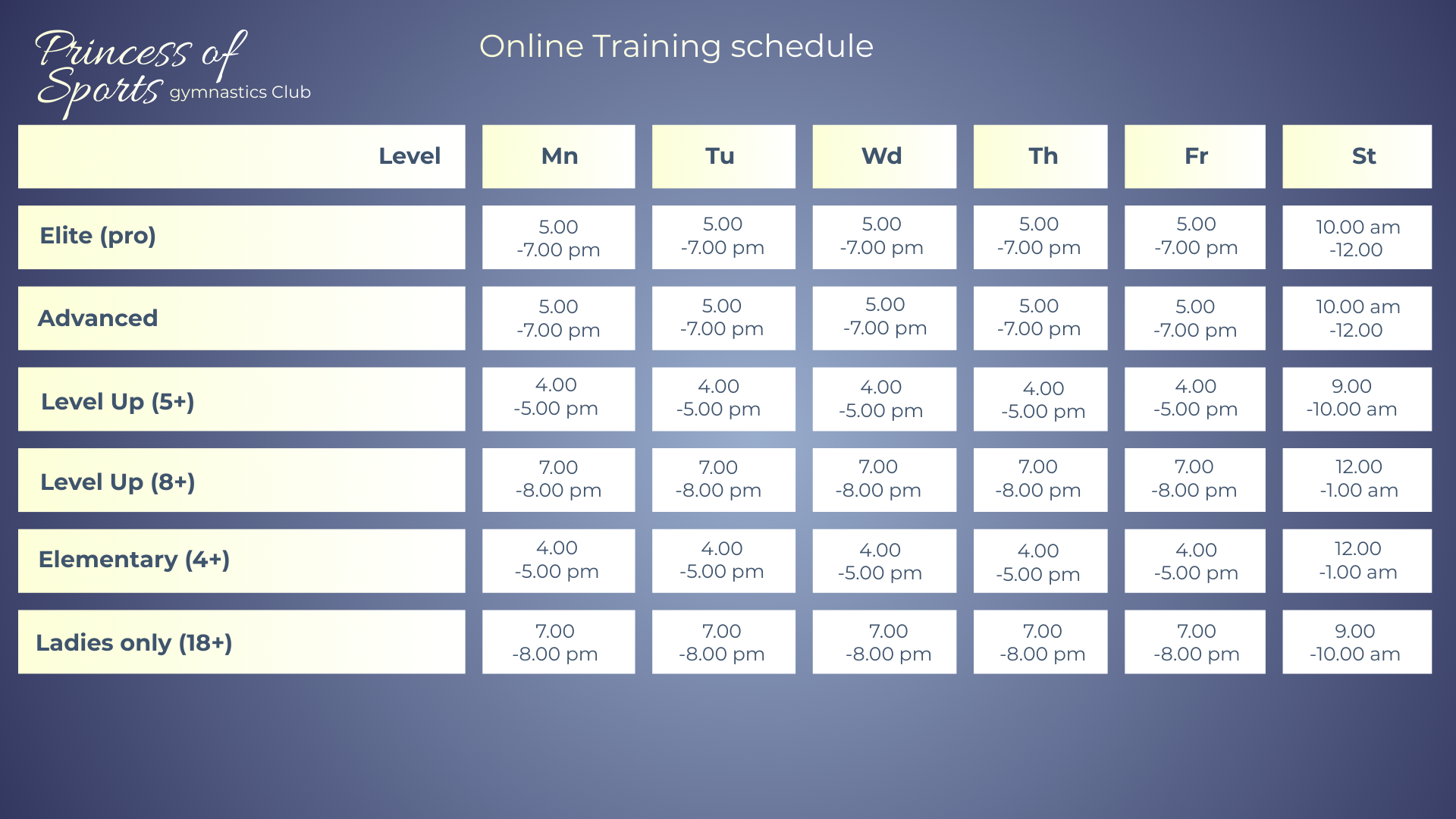 Princess of Sports gymnastics Club

Online Training schedule

| Level | Mn | Tu | Wd | Th | Fr | St |
|---|---|---|---|---|---|---|
| Elite (pro) | 5.00 -7.00 pm | 5.00 -7.00 pm | 5.00 -7.00 pm | 5.00 -7.00 pm | 5.00 -7.00 pm | 10.00 am -12.00 |
| Advanced | 5.00 -7.00 pm | 5.00 -7.00 pm | 5.00 -7.00 pm | 5.00 -7.00 pm | 5.00 -7.00 pm | 10.00 am -12.00 |
| Level Up (5+) | 4.00 -5.00 pm | 4.00 -5.00 pm | 4.00 -5.00 pm | 4.00 -5.00 pm | 4.00 -5.00 pm | 9.00 -10.00 am |
| Level Up (8+) | 7.00 -8.00 pm | 7.00 -8.00 pm | 7.00 -8.00 pm | 7.00 -8.00 pm | 7.00 -8.00 pm | 12.00 -1.00 am |
| Elementary (4+) | 4.00 -5.00 pm | 4.00 -5.00 pm | 4.00 -5.00 pm | 4.00 -5.00 pm | 4.00 -5.00 pm | 12.00 -1.00 am |
| Ladies only (18+) | 7.00 -8.00 pm | 7.00 -8.00 pm | 7.00 -8.00 pm | 7.00 -8.00 pm | 7.00 -8.00 pm | 9.00 -10.00 am |